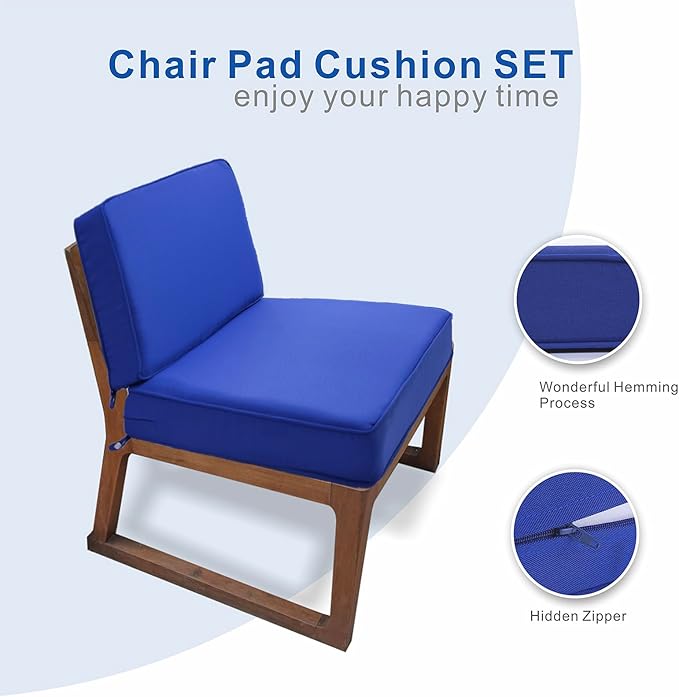 Chair Pad Cushion SET
enjoy your happy time

Wonderful Hemming Process

Hidden Zipper